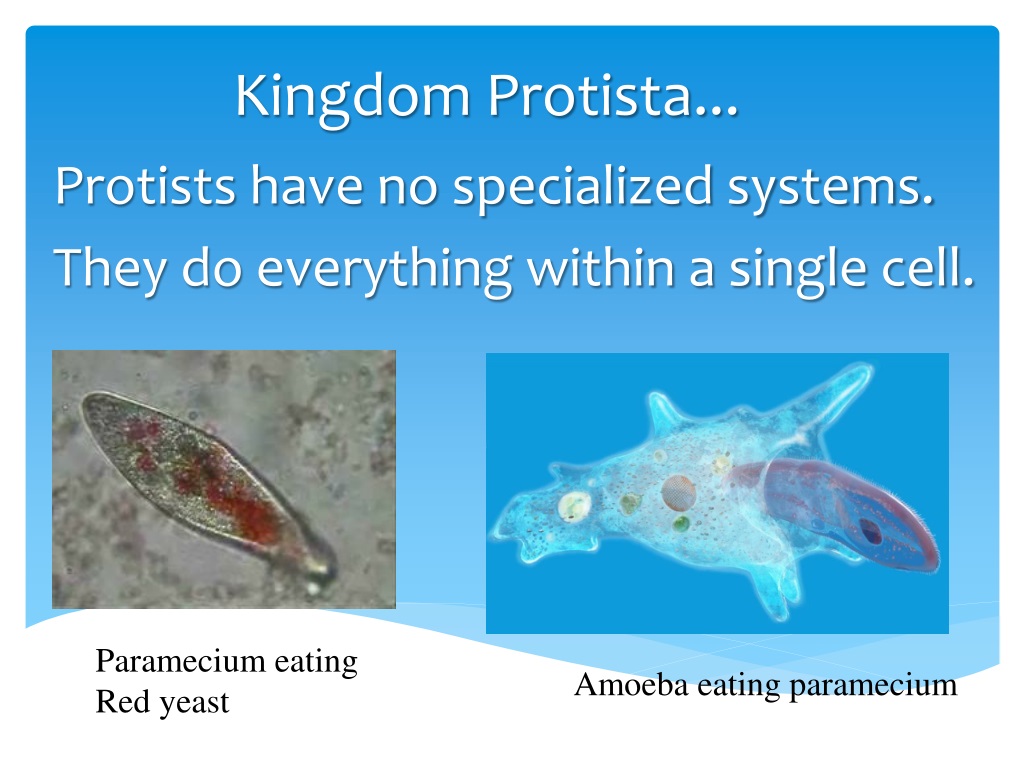 Kingdom Protista…

Protists have no specialized systems.

They do everything within a single cell.

Paramecium eating
Red yeast

Amoeba eating paramecium